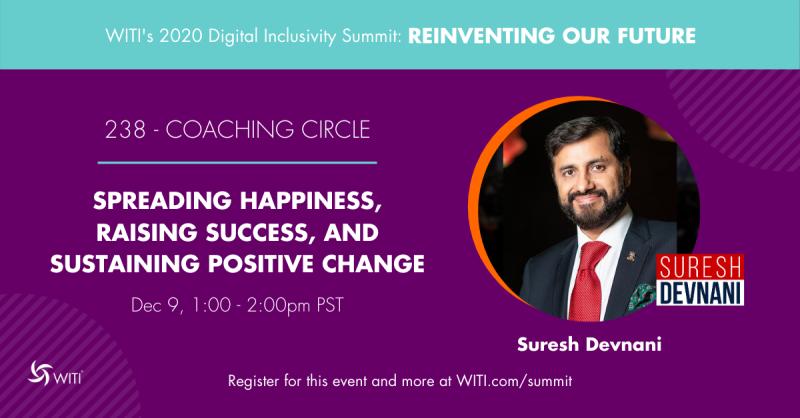 WITI's 2020 Digital Inclusivity Summit: REINVENTING OUR FUTURE

238 - COACHING CIRCLE

SPREADING HAPPINESS, RAISING SUCCESS, AND SUSTAINING POSITIVE CHANGE

Dec 9, 1:00 - 2:00pm PST

SURESH DEVNANI

Suresh Devnani

WITI

Register for this event and more at WITI.com/summit